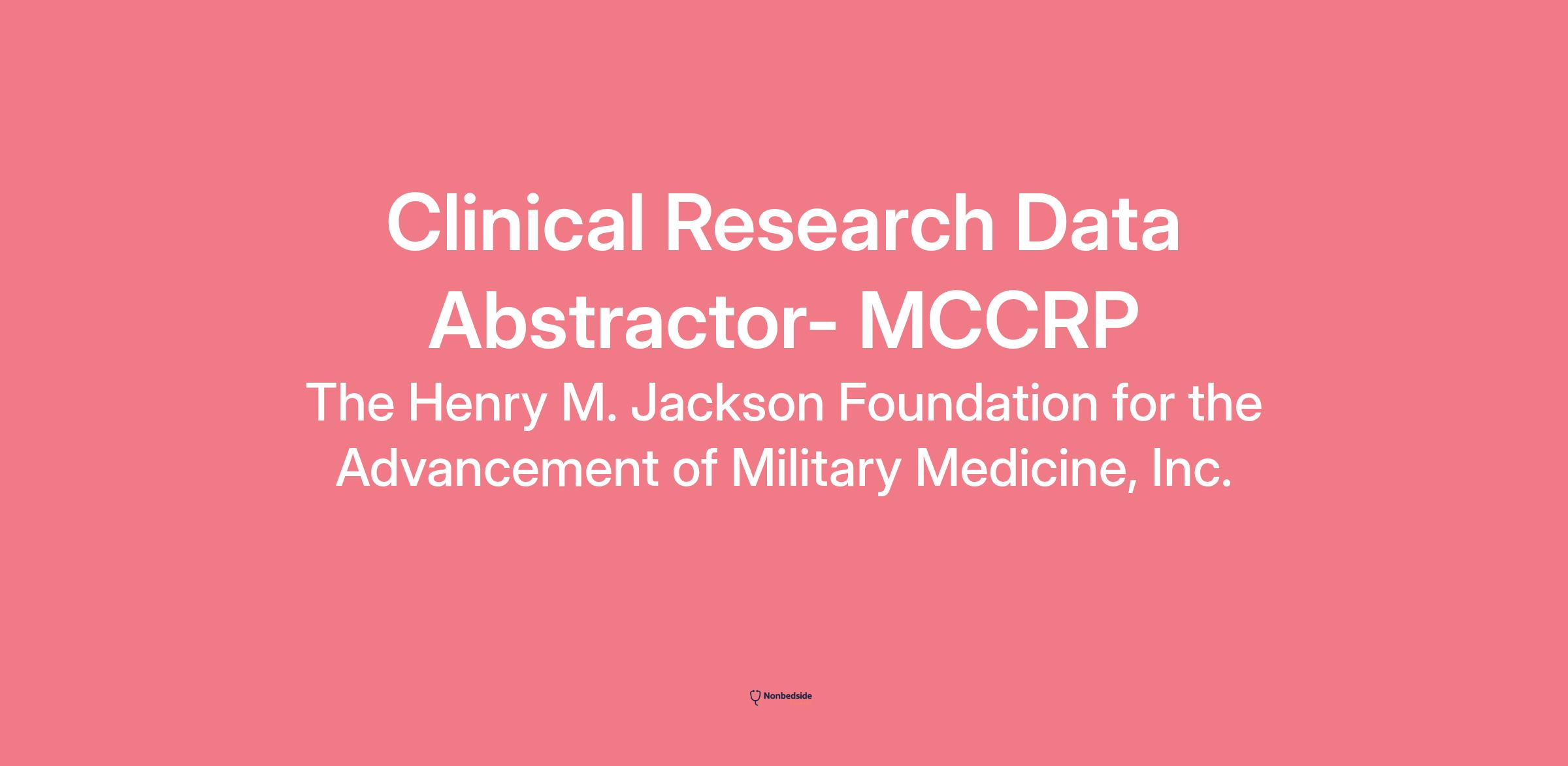 Clinical Research Data Abstractor- MCCRP

The Henry M. Jackson Foundation for the Advancement of Military Medicine, Inc.

Nonbedside